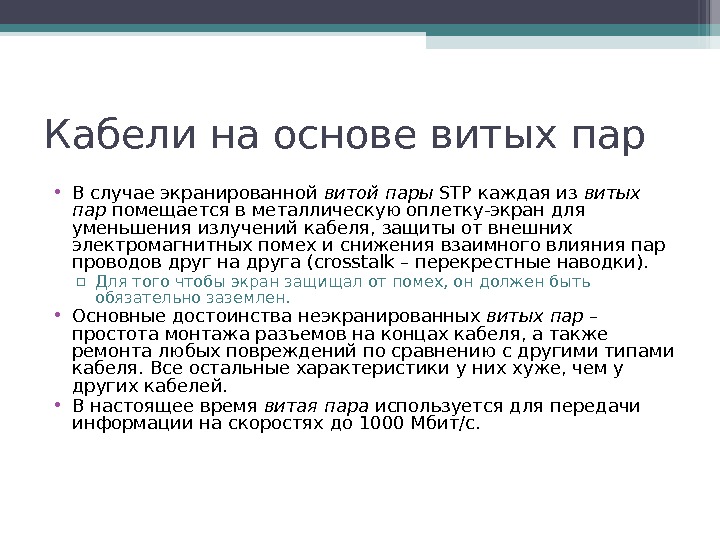 Кабели на основе витых пар

• В случае экранированной витой пары STP каждая из витых пар помещается в металлическую оплетку-экран для уменьшения излучений кабеля, защиты от внешних электромагнитных помех и снижения взаимного влияния пар проводов друг на друга (crosstalk – перекрестные наводки).
 ▫ Для того чтобы экран защищал от помех, он должен быть обязательно заземлен.
• Основные достоинства неэкранированных витых пар – простота монтажа разъемов на концах кабеля, а также ремонта любых повреждений по сравнению с другими типами кабеля. Все остальные характеристики у них хуже, чем у других кабелей.
• В настоящее время витая пара используется для передачи информации на скоростях до 1000 Мбит/с.